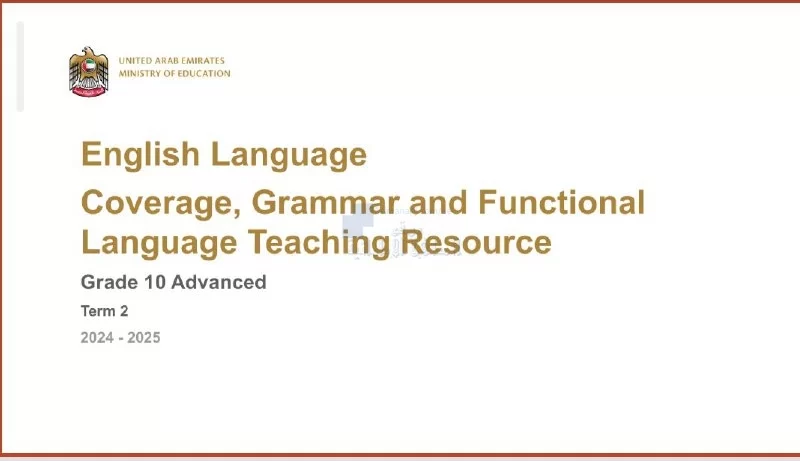 UNITED ARAB EMIRATES
MINISTRY OF EDUCATION

English Language

Coverage, Grammar and Functional Language Teaching Resource

Grade 10 Advanced

Term 2

2024 - 2025